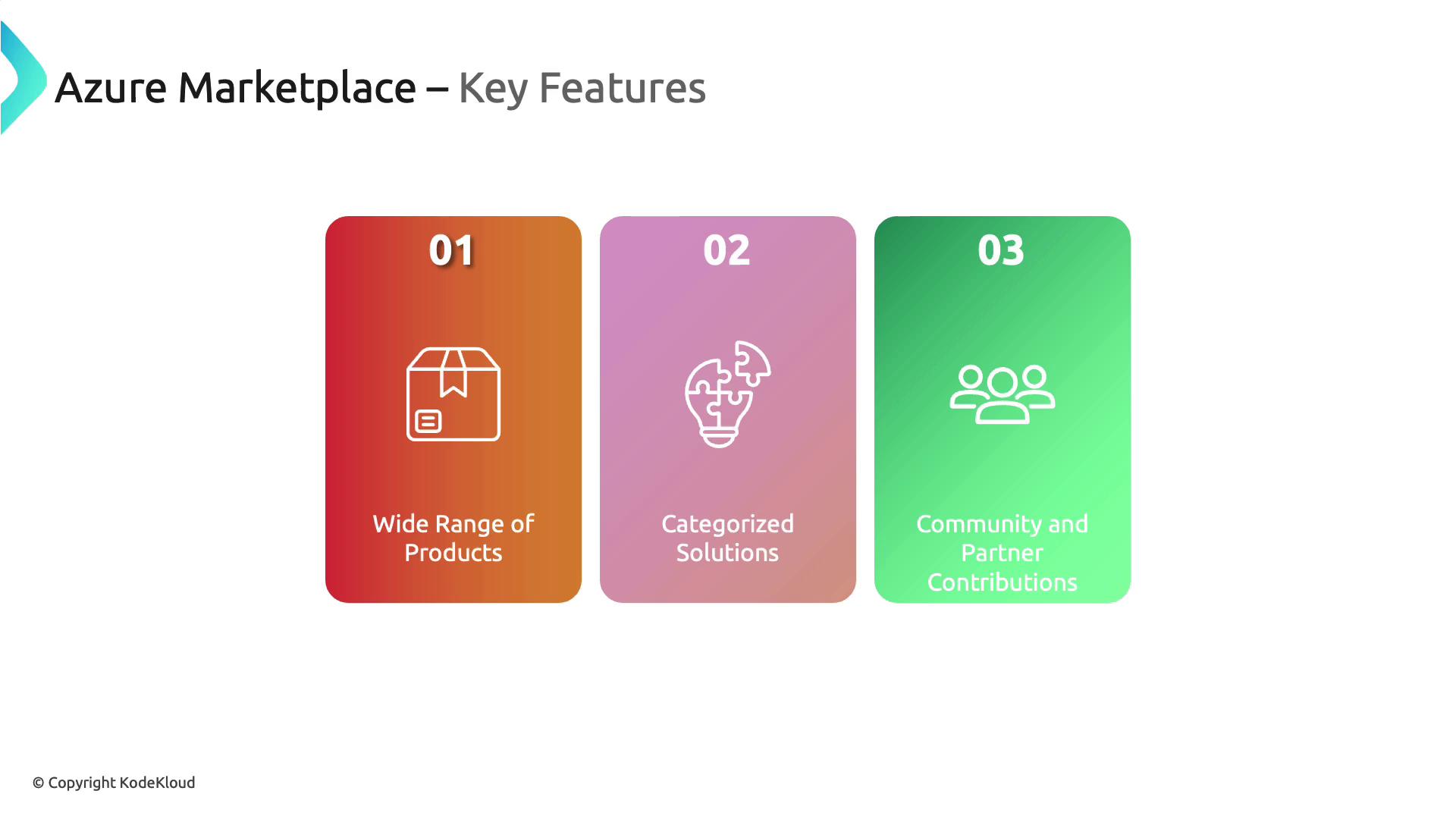 Azure Marketplace – Key Features

01

Wide Range of Products

02

Categorized Solutions

03

Community and Partner Contributions

© Copyright KodeKloud